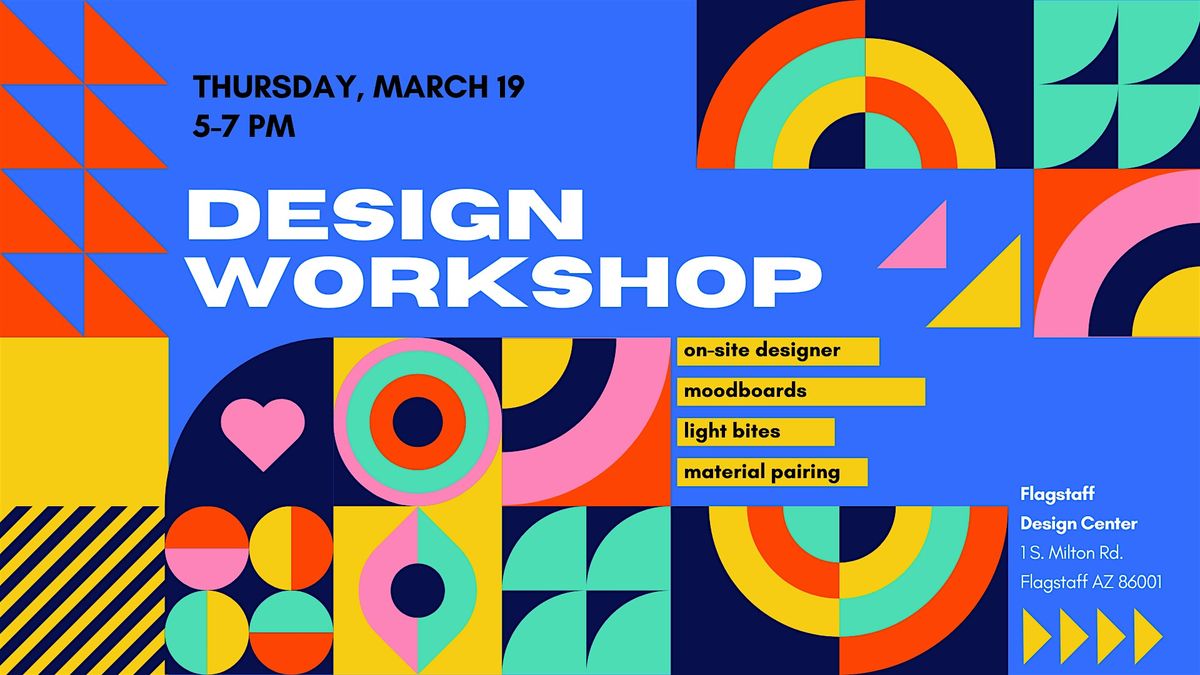 THURSDAY, MARCH 19
5-7 PM

DESIGN WORKSHOP

on-site designer
moodboards
light bites
material pairing

Flagstaff
Design Center
1 S. Milton Rd.
Flagstaff AZ 86001